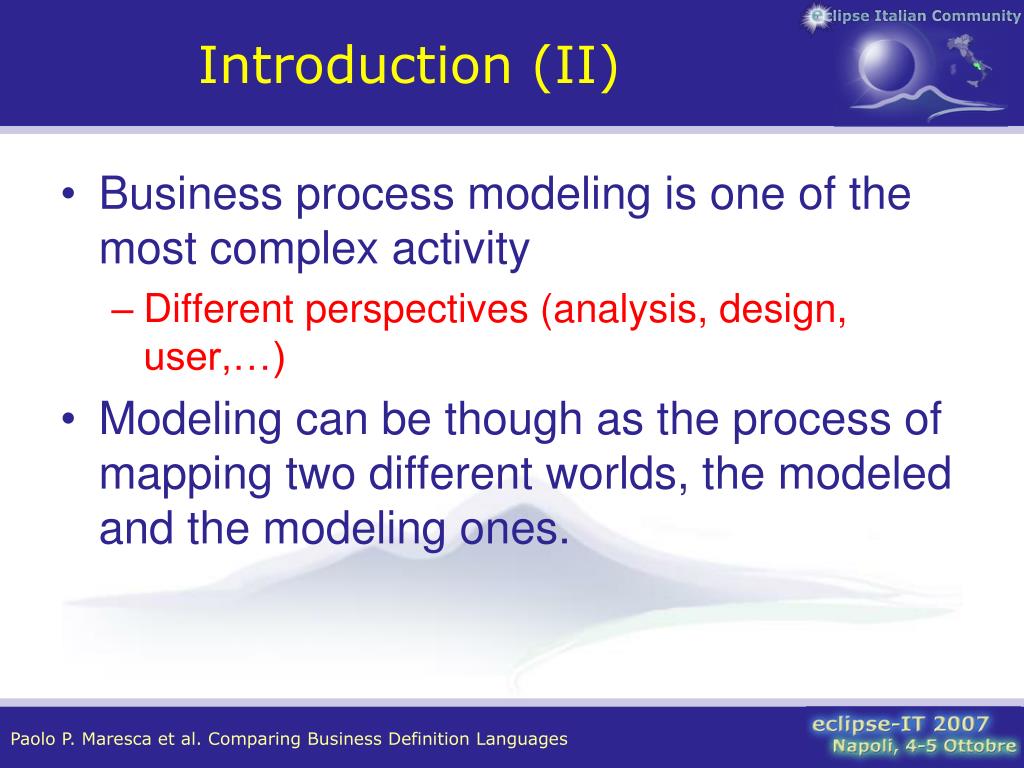 eclipse Italian Community

Introduction (II)

• Business process modeling is one of the most complex activity
– Different perspectives (analysis, design, user,…)
• Modeling can be though as the process of mapping two different worlds, the modeled and the modeling ones.

Paolo P. Maresca et al. Comparing Business Definition Languages

eclipse-IT 2007
Napoli, 4-5 Ottobre